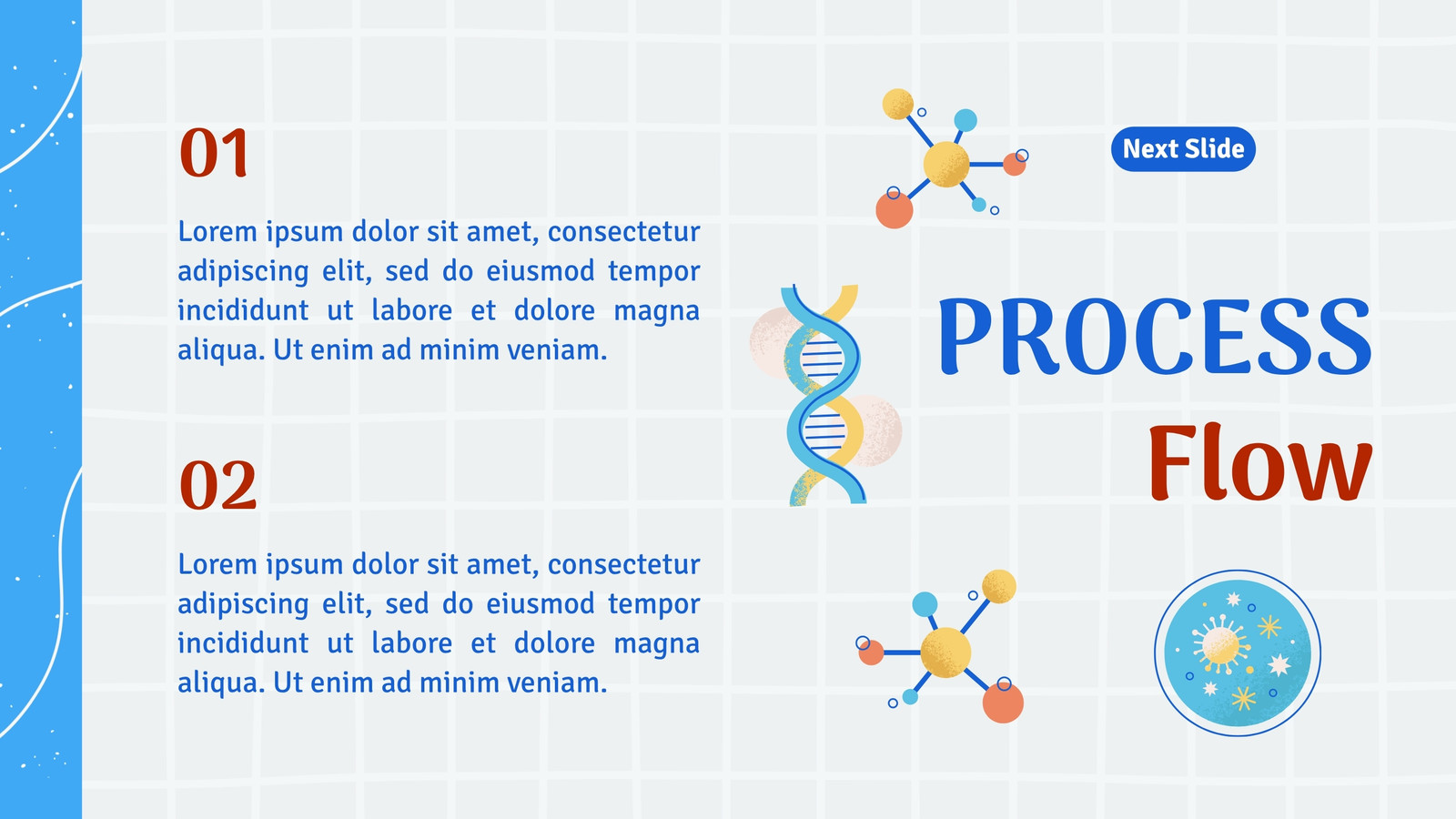 01

Lorem ipsum dolor sit amet, consectetur adipiscing elit, sed do eiusmod tempor incididunt ut labore et dolore magna aliqua. Ut enim ad minim veniam.

02

Lorem ipsum dolor sit amet, consectetur adipiscing elit, sed do eiusmod tempor incididunt ut labore et dolore magna aliqua. Ut enim ad minim veniam.

Next Slide

PROCESS

Flow